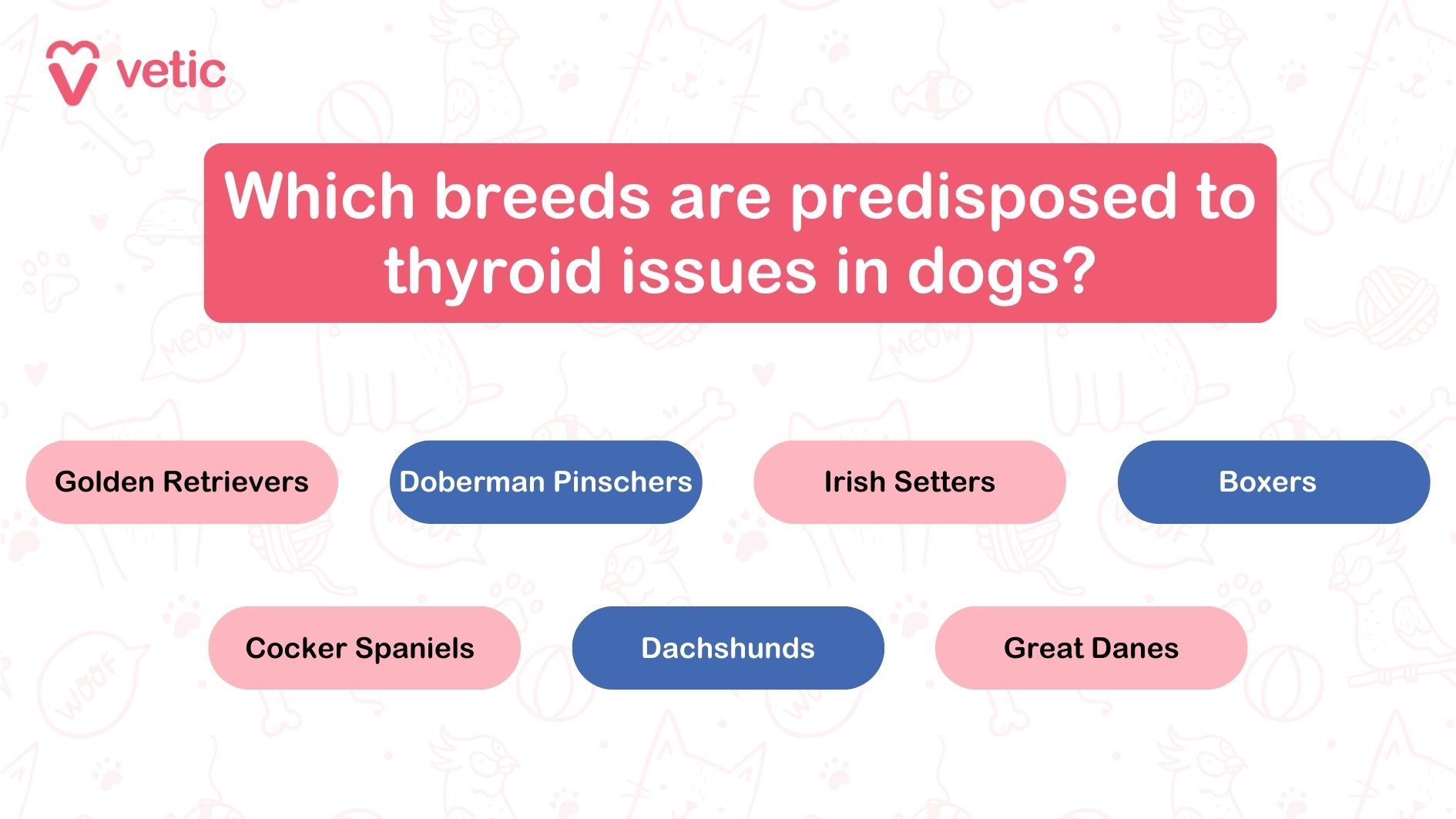 vetic

Which breeds are predisposed to thyroid issues in dogs?

Golden Retrievers

Doberman Pinschers

Irish Setters

Boxers

Cocker Spaniels

Dachshunds

Great Danes